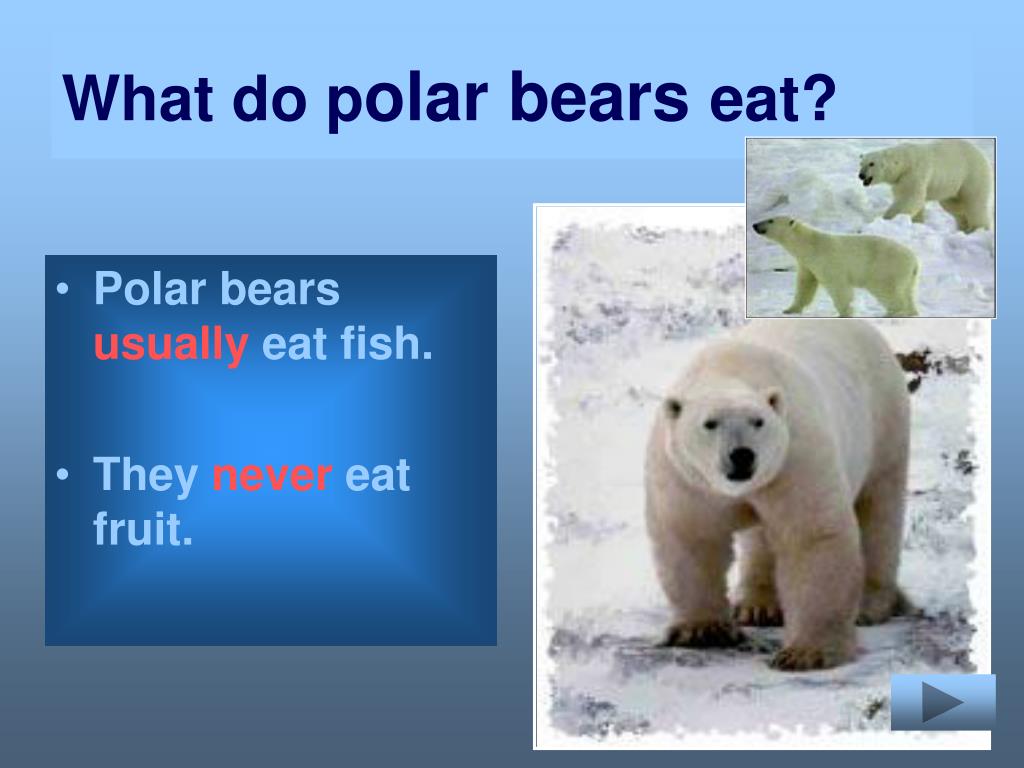 What do polar bears eat?

• Polar bears usually eat fish.

• They never eat fruit.